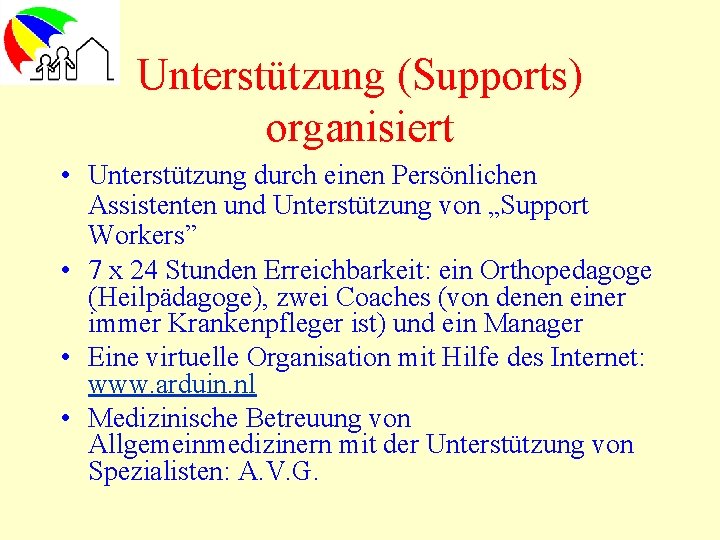 Unterstützung (Supports) organisiert

• Unterstützung durch einen Persönlichen Assistenten und Unterstützung von „Support Workers”
• 7 x 24 Stunden Erreichbarkeit: ein Orthopedagoge (Heilpädagoge), zwei Coaches (von denen einer immer Krankenpfleger ist) und ein Manager
• Eine virtuelle Organisation mit Hilfe des Internet: www.arduin.nl
• Medizinische Betreuung von Allgemeinmedizinern mit der Unterstützung von Spezialisten: A.V.G.